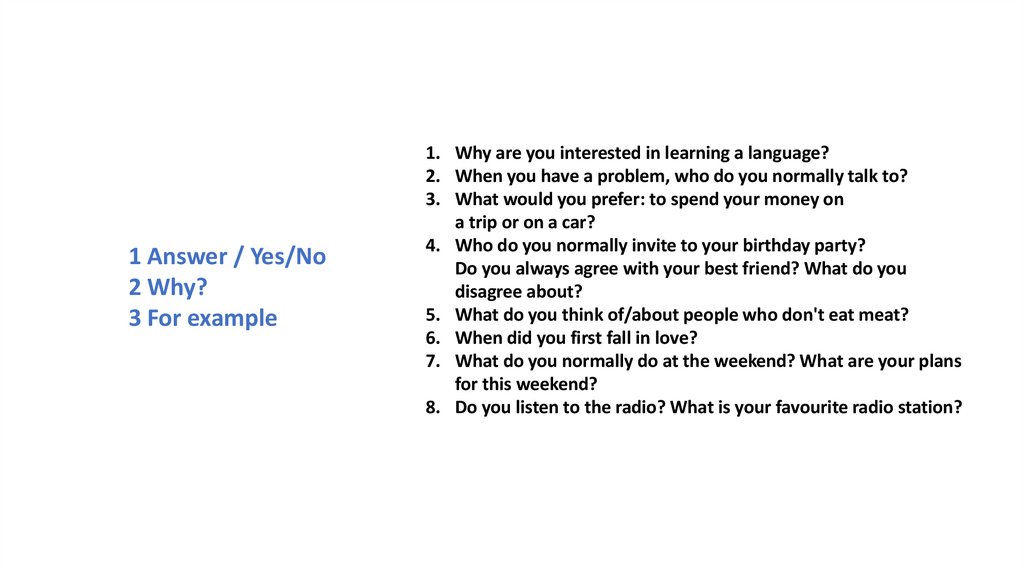 1 Answer / Yes/No
2 Why?
3 For example

1. Why are you interested in learning a language?
2. When you have a problem, who do you normally talk to?
3. What would you prefer: to spend your money on a trip or on a car?
4. Who do you normally invite to your birthday party? Do you always agree with your best friend? What do you disagree about?
5. What do you think of/about people who don't eat meat?
6. When did you first fall in love?
7. What do you normally do at the weekend? What are your plans for this weekend?
8. Do you listen to the radio? What is your favourite radio station?